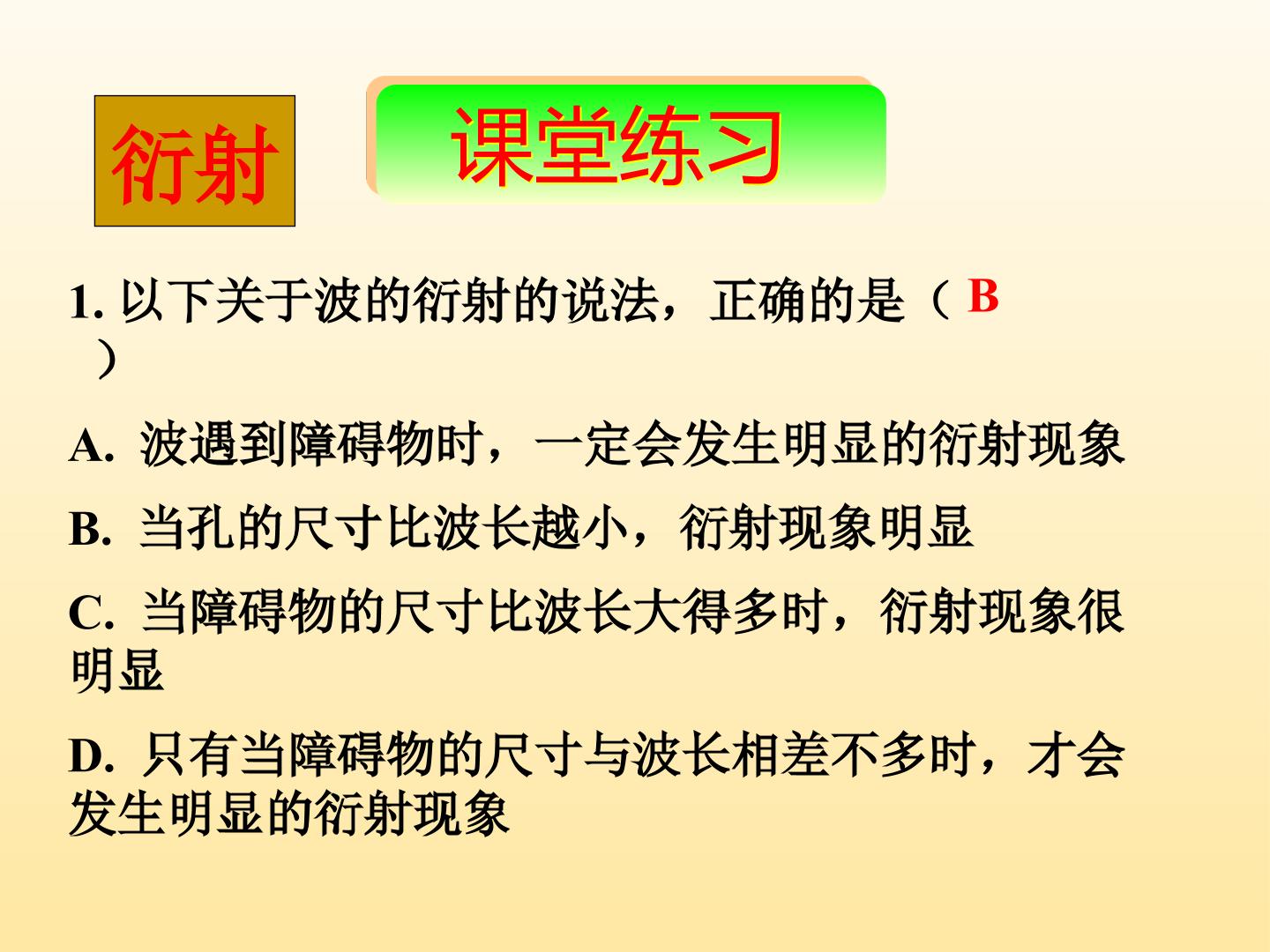 衍射

课堂练习

1. 以下关于波的衍射的说法，正确的是（ B ）

A. 波遇到障碍物时，一定会发生明显的衍射现象

B. 当孔的尺寸比波长越小，衍射现象明显

C. 当障碍物的尺寸比波长大得多时，衍射现象很明显

D. 只有当障碍物的尺寸与波长相差不多时，才会发生明显的衍射现象